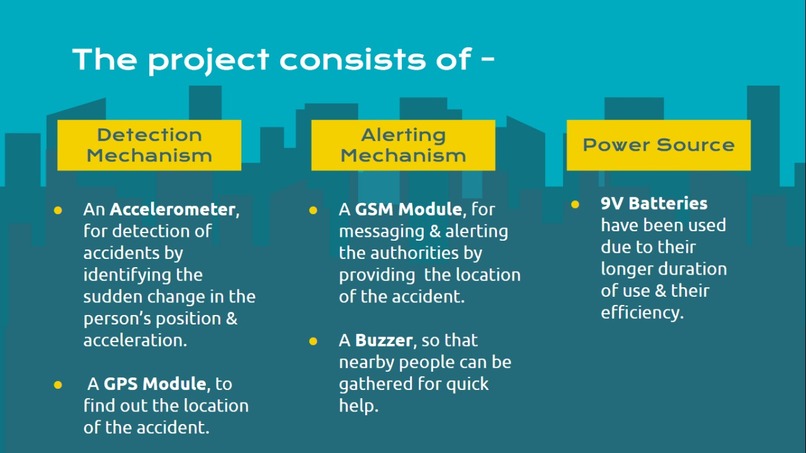 The project consists of -

Detection Mechanism

- An Accelerometer, for detection of accidents by identifying the sudden change in the person's position & acceleration.

- A GPS Module, to find out the location of the accident.

Alerting Mechanism

- A GSM Module, for messaging & alerting the authorities by providing the location of the accident.

- A Buzzer, so that nearby people can be gathered for quick help.

Power Source

- 9V Batteries have been used due to their longer duration of use & their efficiency.